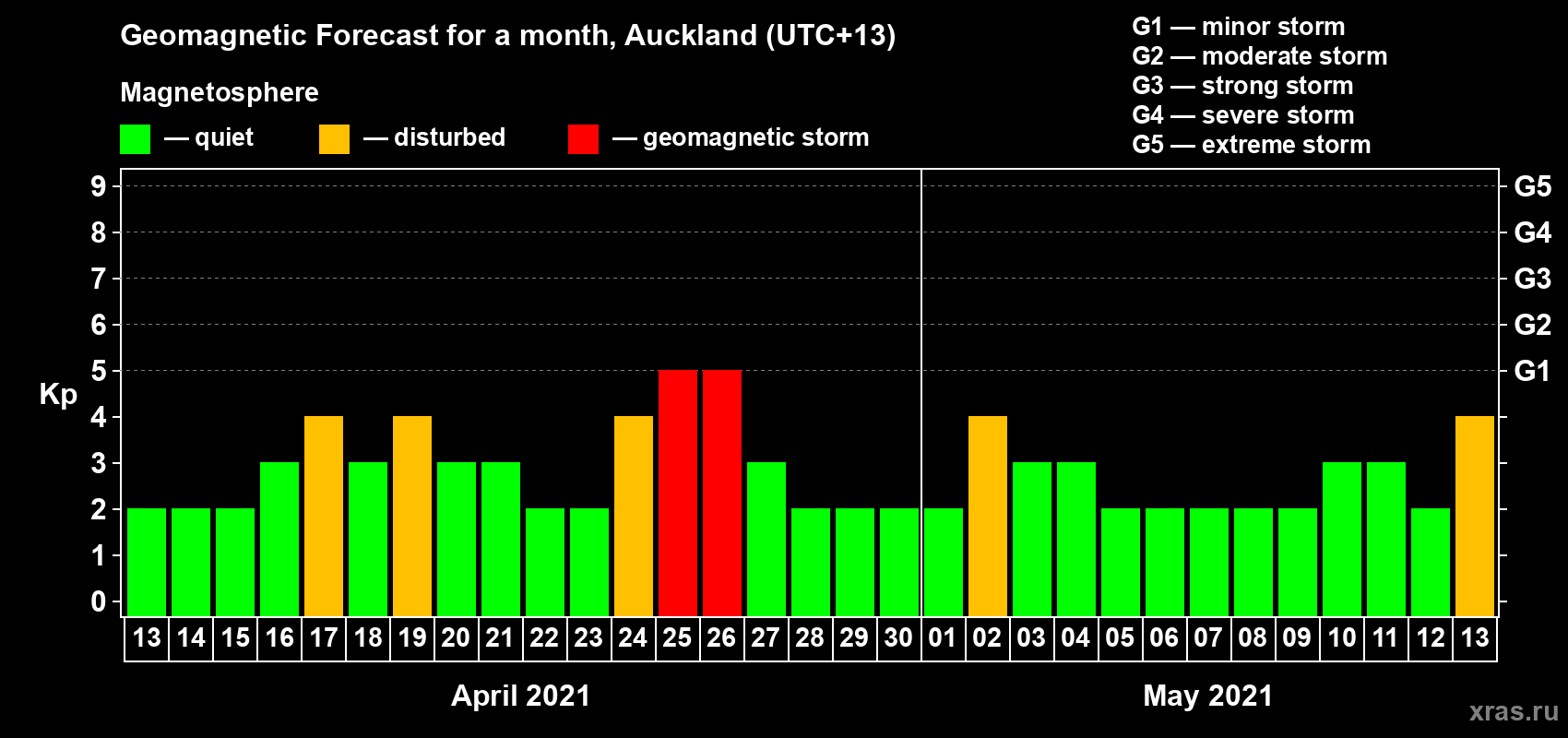 Geomagnetic Forecast for a month, Auckland (UTC+13)

Magnetosphere

— quiet — disturbed — geomagnetic storm

G1 — minor storm
G2 — moderate storm
G3 — strong storm
G4 — severe storm
G5 — extreme storm

Kp

9
8
7
6
5
4
3
2
1
0

G5
G4
G3
G2
G1

13 14 15 16 17 18 19 20 21 22 23 24 25 26 27 28 29 30 01 02 03 04 05 06 07 08 09 10 11 12 13

April 2021

May 2021

xras.ru